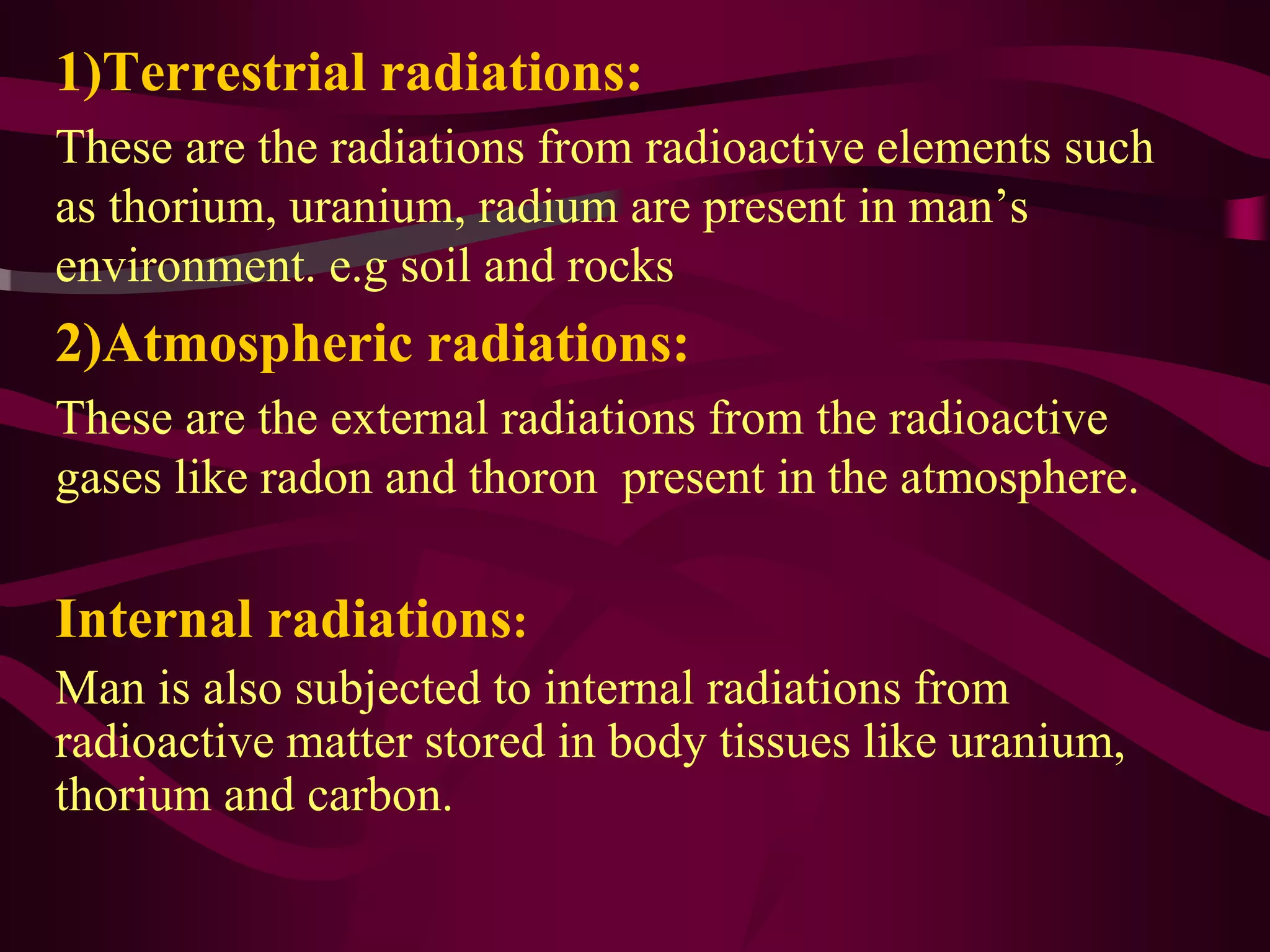 1)Terrestrial radiations:

These are the radiations from radioactive elements such as thorium, uranium, radium are present in man’s environment. e.g soil and rocks

2)Atmospheric radiations:

These are the external radiations from the radioactive gases like radon and thoron  present in the atmosphere.

Internal radiations:

Man is also subjected to internal radiations from radioactive matter stored in body tissues like uranium, thorium and carbon.